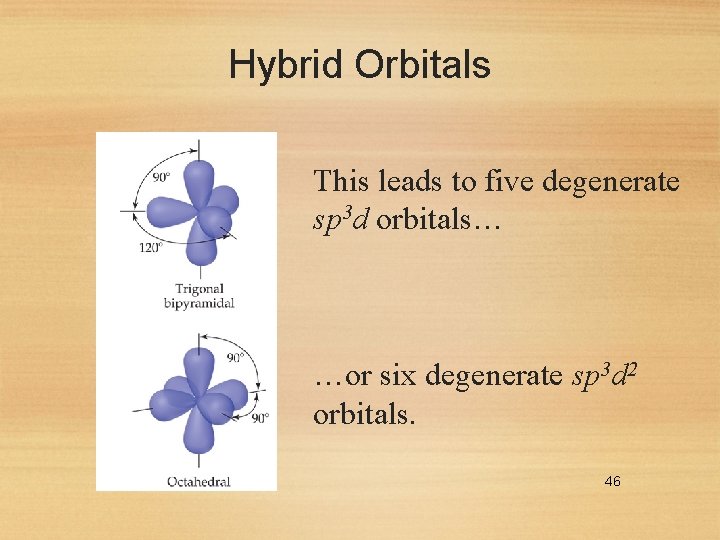 Hybrid Orbitals

90°

120°

Trigonal bipyramidal

90°

90°

Octahedral

This leads to five degenerate $sp^3d$ orbitals…

…or six degenerate $sp^3d^2$ orbitals.

46